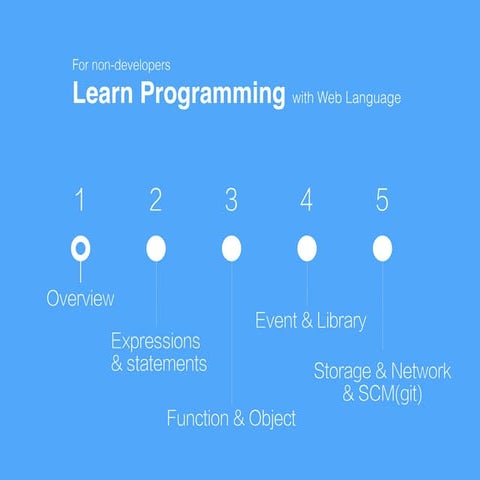 For non-developers

Learn Programming with Web Language

1 2 3 4 5

Overview

Expressions & statements

Function & Object

Event & Library

Storage & Network & SCM(git)